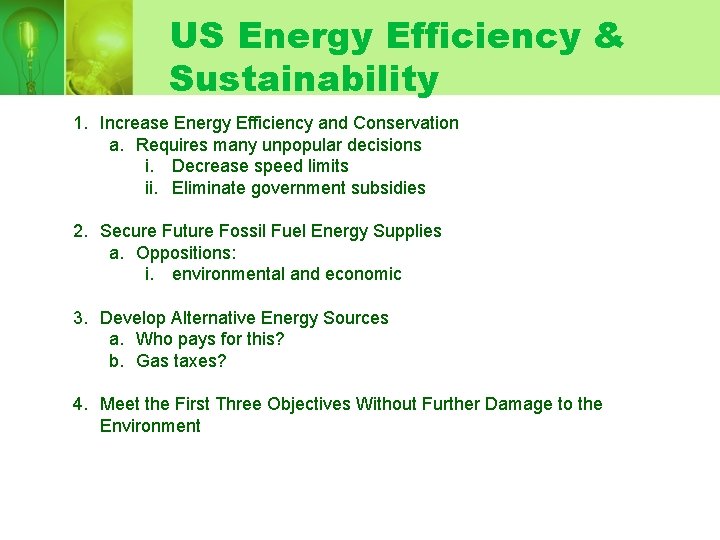 US Energy Efficiency & Sustainability

1. Increase Energy Efficiency and Conservation
   a. Requires many unpopular decisions
      i. Decrease speed limits
      ii. Eliminate government subsidies

2. Secure Future Fossil Fuel Energy Supplies
   a. Oppositions:
      i. environmental and economic

3. Develop Alternative Energy Sources
   a. Who pays for this?
   b. Gas taxes?

4. Meet the First Three Objectives Without Further Damage to the Environment